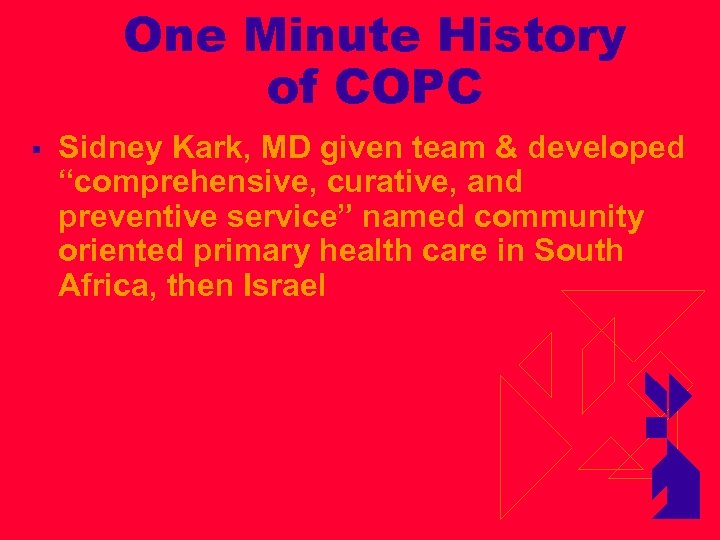 One Minute History of COPC

▪ Sidney Kark, MD given team & developed “comprehensive, curative, and preventive service” named community oriented primary health care in South Africa, then Israel